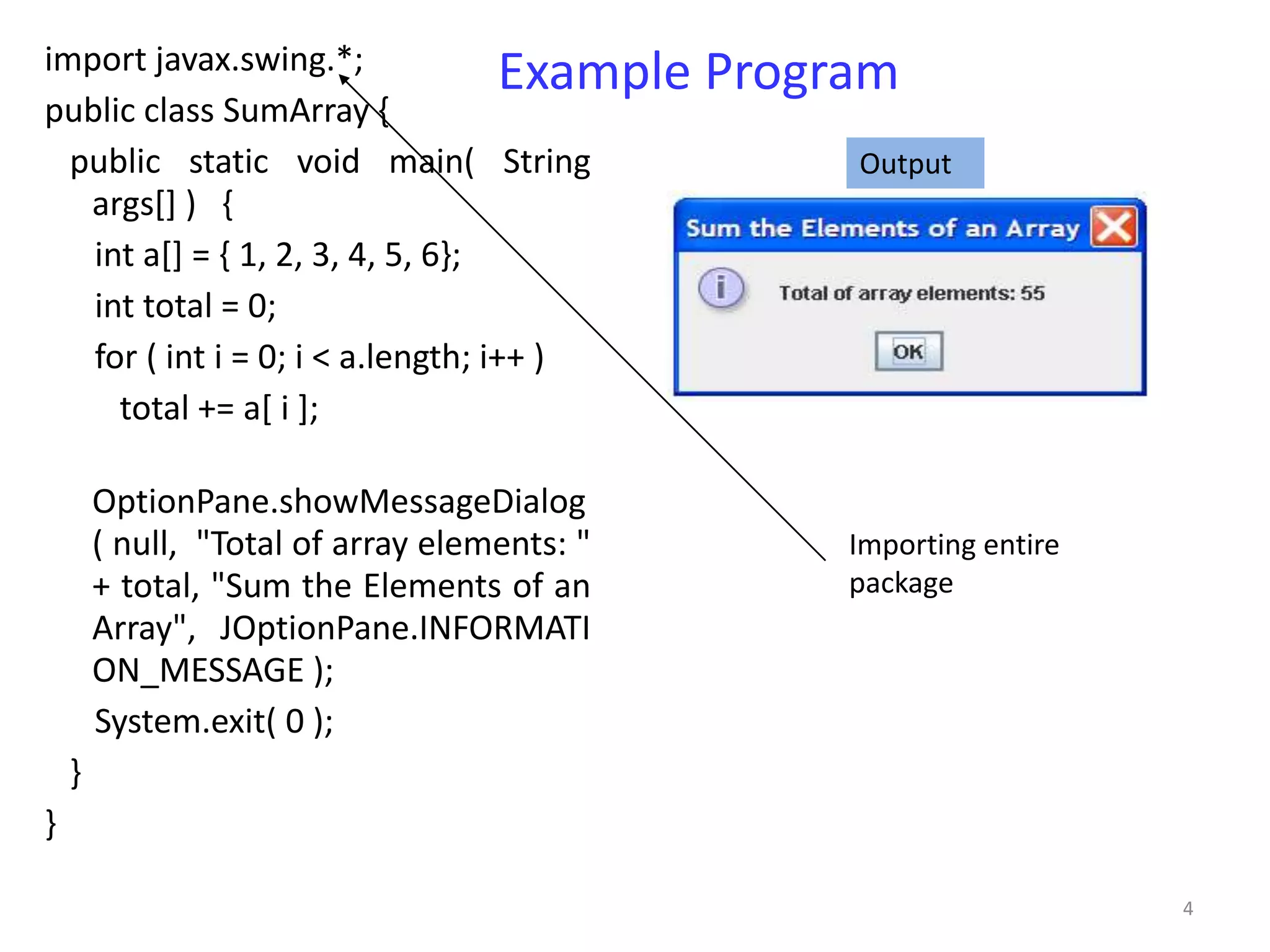 Example Program

import javax.swing.*;

public class SumArray {

public static void main( String args[] ) {

int a[] = { 1, 2, 3, 4, 5, 6};

int total = 0;

for ( int i = 0; i < a.length; i++ )

total += a[ i ];

OptionPane.showMessageDialog ( null, "Total of array elements: " + total, "Sum the Elements of an Array", JOptionPane.INFORMATION_MESSAGE );

System.exit( 0 );

}

}

Output

Sum the Elements of an Array

Total of array elements: 55

OK

Importing entire package

4